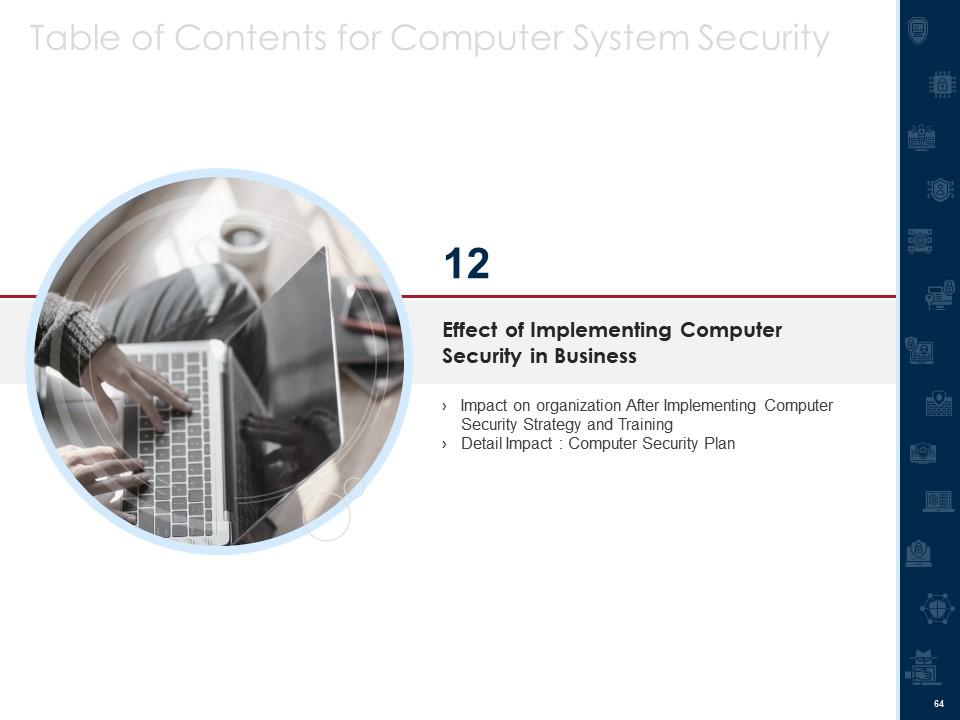 Table of Contents for Computer System Security

12

Effect of Implementing Computer Security in Business

› Impact on organization After Implementing Computer Security Strategy and Training
› Detail Impact : Computer Security Plan

64